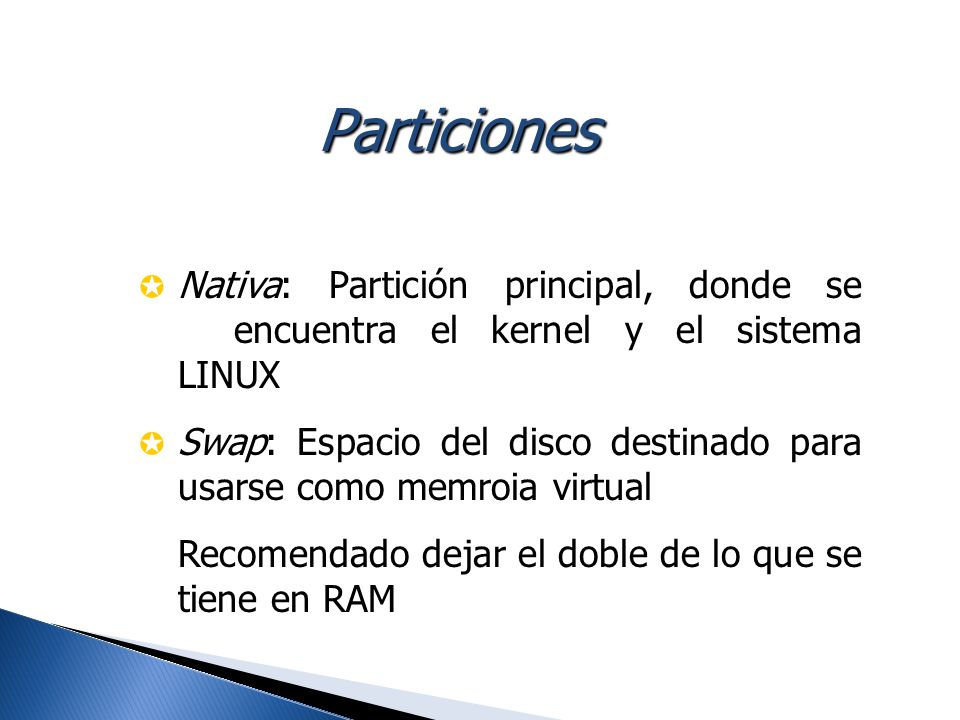 Particiones

Nativa: Partición principal, donde se encuentra el kernel y el sistema LINUX

Swap: Espacio del disco destinado para usarse como memroia virtual

Recomendado dejar el doble de lo que se tiene en RAM